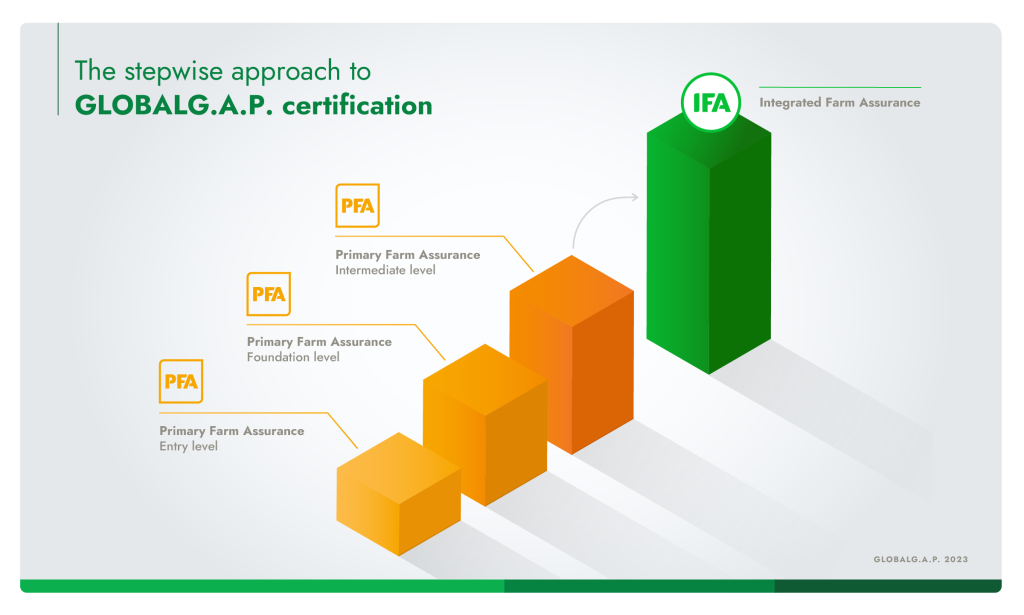 The stepwise approach to
GLOBALG.A.P. certification

IFA
Integrated Farm Assurance

PFA
Primary Farm Assurance
Intermediate level

PFA
Primary Farm Assurance
Foundation level

PFA
Primary Farm Assurance
Entry level

GLOBALG.A.P. 2023